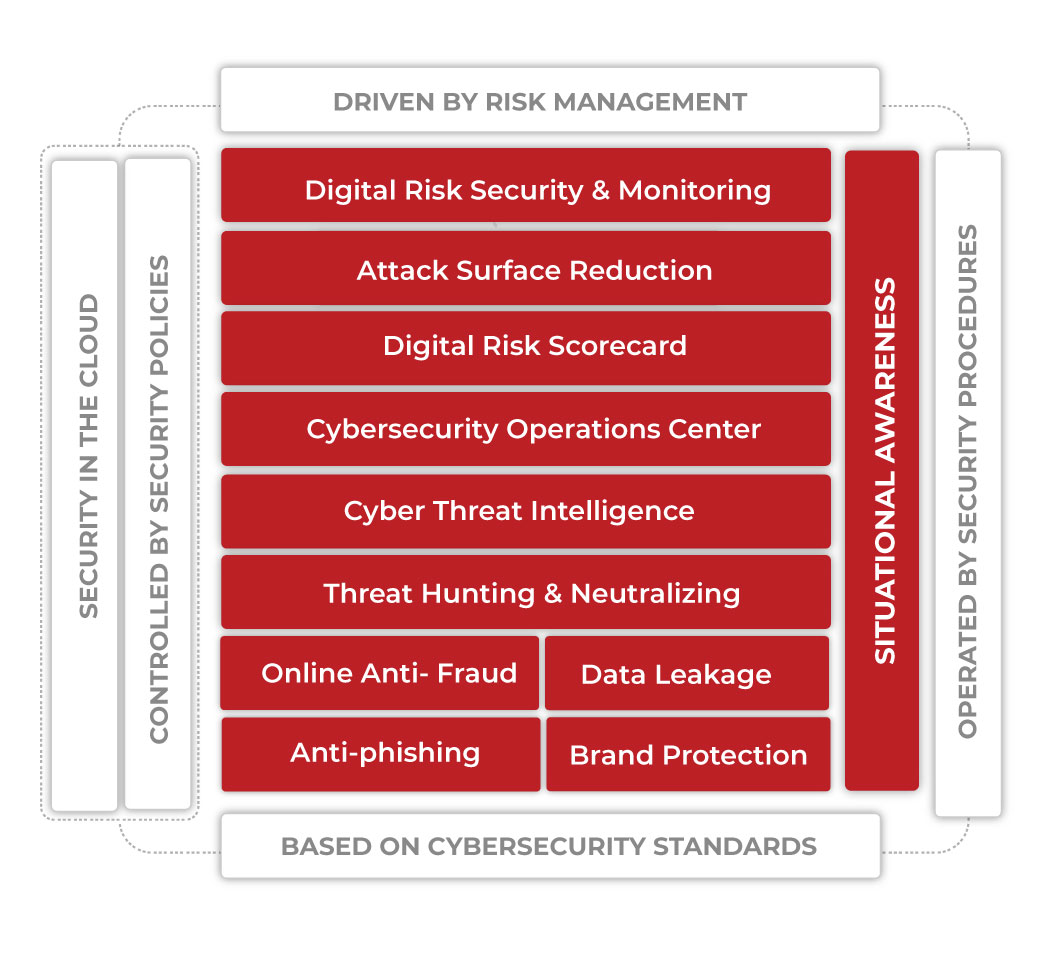 DRIVEN BY RISK MANAGEMENT

SECURITY IN THE CLOUD

CONTROLLED BY SECURITY POLICIES

Digital Risk Security & Monitoring

Attack Surface Reduction

Digital Risk Scorecard

Cybersecurity Operations Center

Cyber Threat Intelligence

Threat Hunting & Neutralizing

Online Anti- Fraud

Data Leakage

Anti-phishing

Brand Protection

SITUATIONAL AWARENESS

OPERATED BY SECURITY PROCEDURES

BASED ON CYBERSECURITY STANDARDS